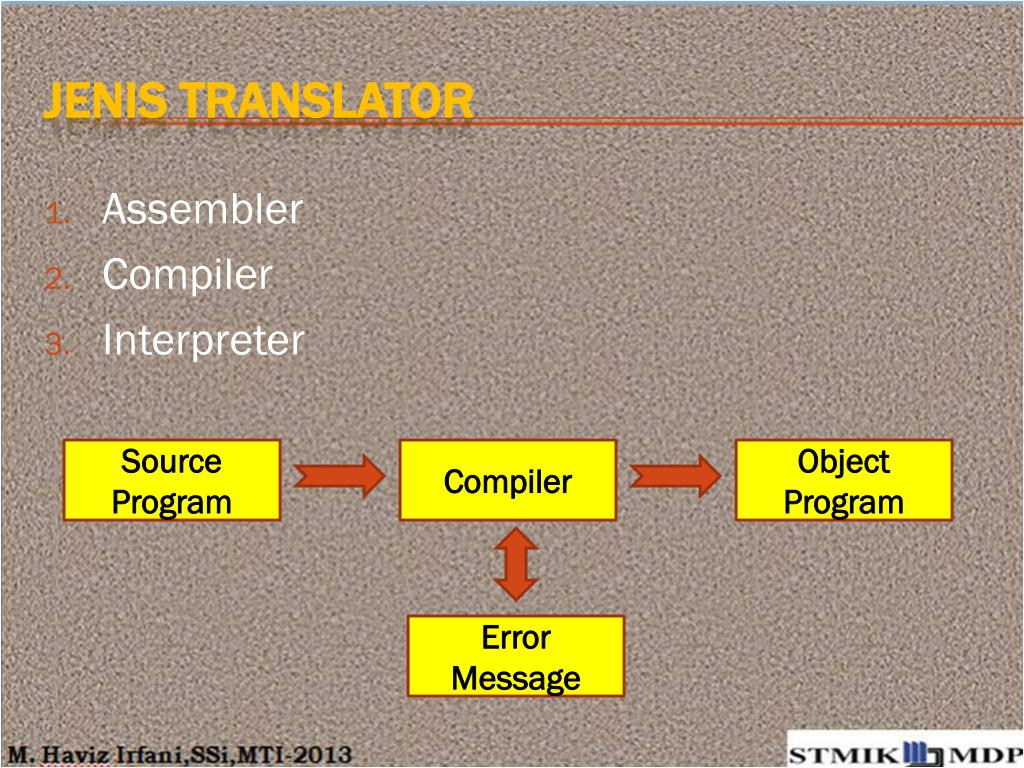 JENIS TRANSLATOR

1. Assembler
2. Compiler
3. Interpreter

Source Program

Compiler

Object Program

Error Message

M. Haviz Irfani,SSi,MTI-2013

STMIK MDP